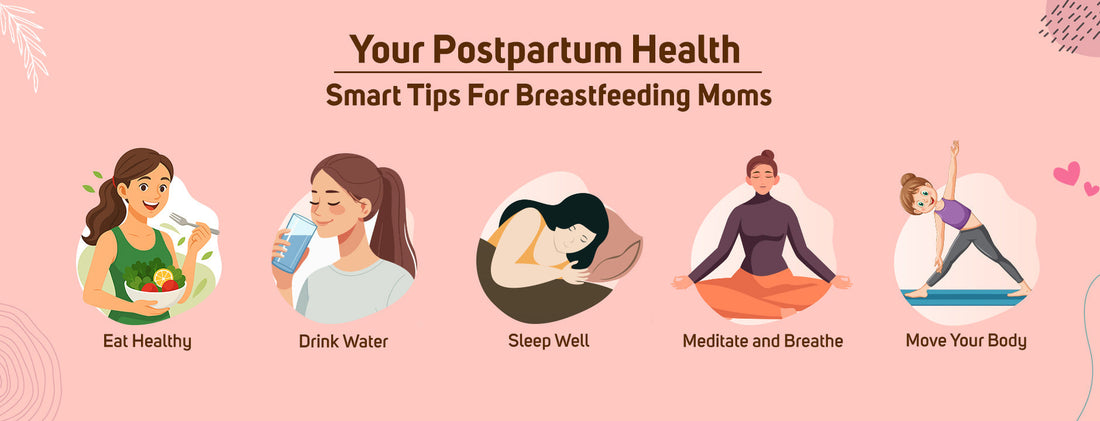 Your Postpartum Health

Smart Tips For Breastfeeding Moms

Eat Healthy

Drink Water

Sleep Well

Meditate and Breathe

Move Your Body